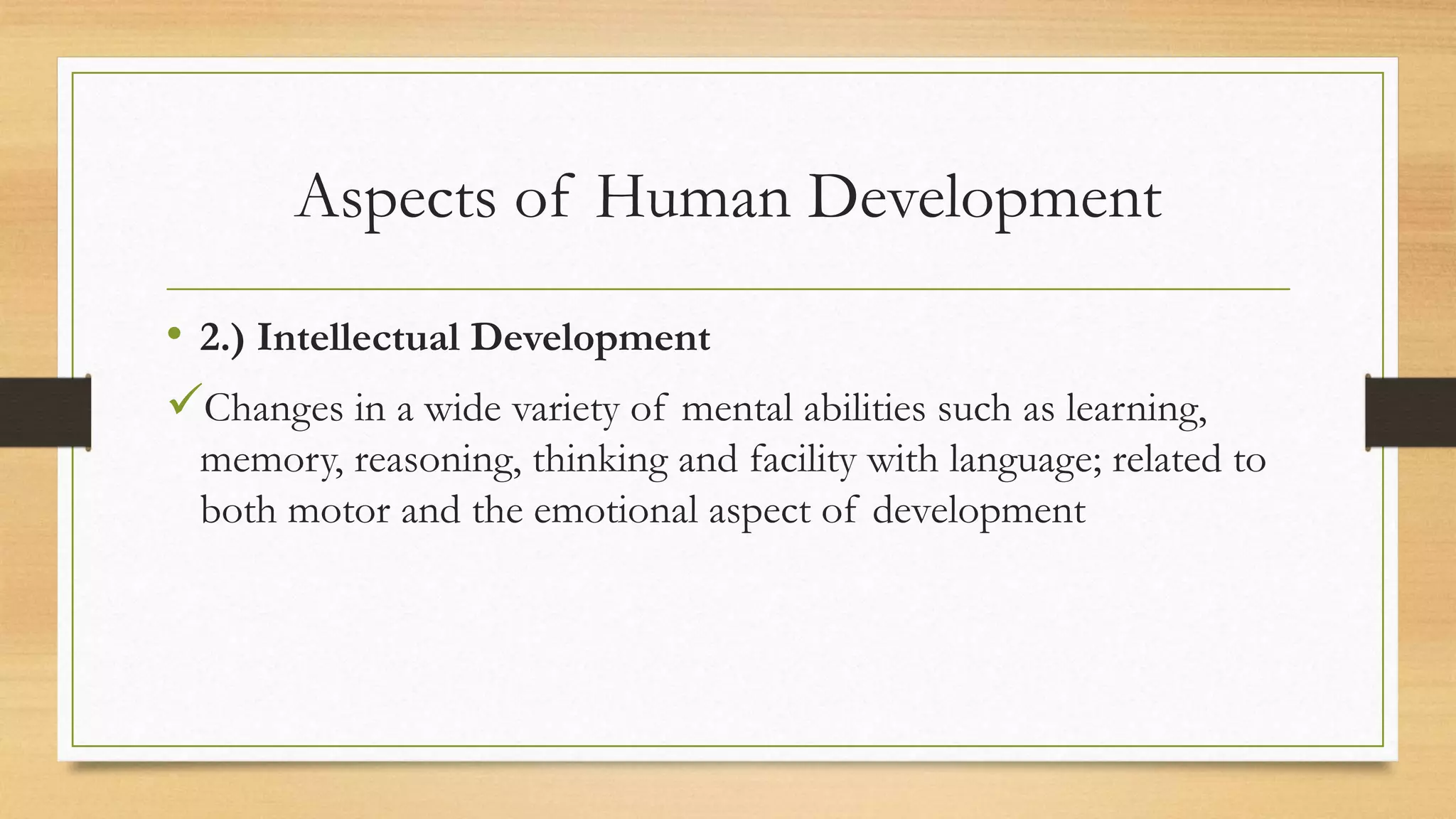 Aspects of Human Development

• 2.) Intellectual Development

✓Changes in a wide variety of mental abilities such as learning, memory, reasoning, thinking and facility with language; related to both motor and the emotional aspect of development